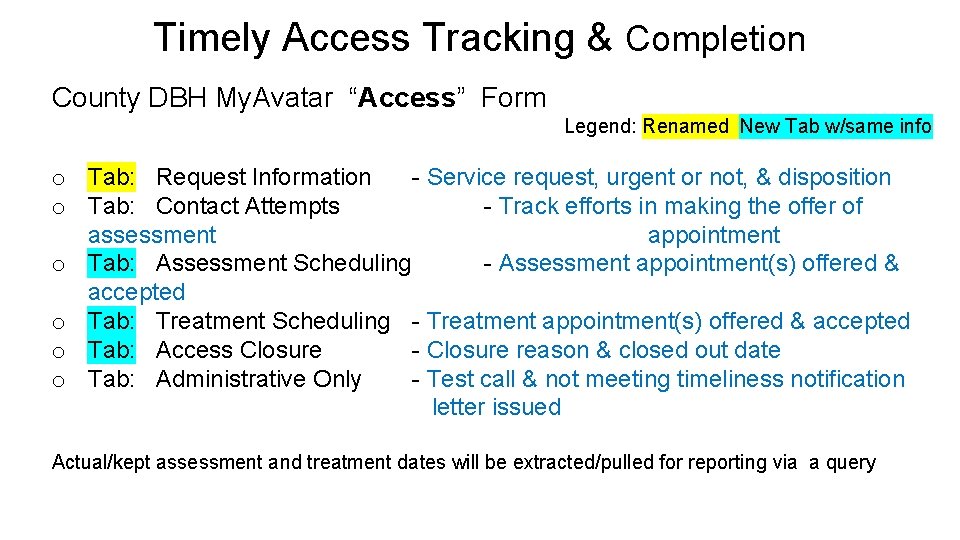 Timely Access Tracking & Completion

County DBH MyAvatar "**Access**" Form

Legend: Renamed New Tab w/same info

o Tab: Request Information - Service request, urgent or not, & disposition
o Tab: Contact Attempts - Track efforts in making the offer of assessment appointment
o Tab: Assessment Scheduling - Assessment appointment(s) offered & accepted
o Tab: Treatment Scheduling - Treatment appointment(s) offered & accepted
o Tab: Access Closure - Closure reason & closed out date
o Tab: Administrative Only - Test call & not meeting timeliness notification letter issued

Actual/kept assessment and treatment dates will be extracted/pulled for reporting via a query